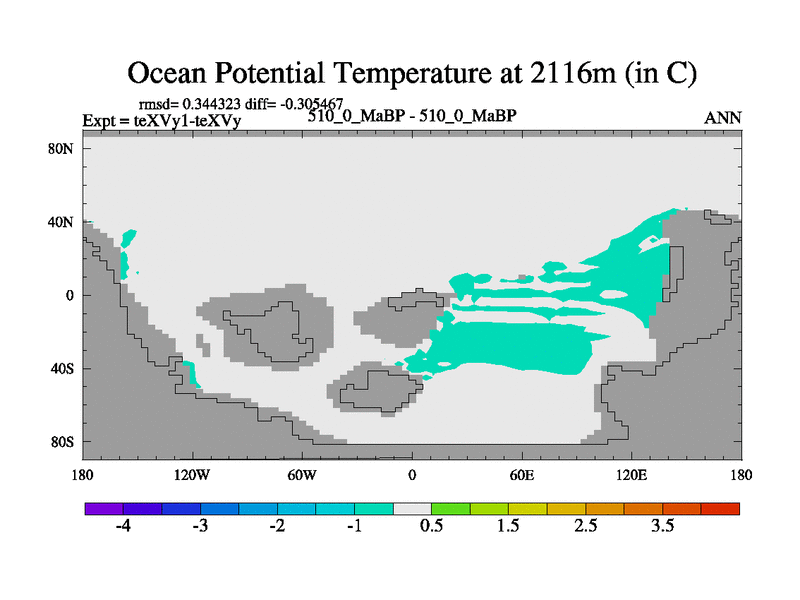 Ocean Potential Temperature at 2116m (in C)

rmsd= 0.344323 diff= -0.305467
Expt = teXVy1-teXVy 510_0_MaBP - 510_0_MaBP ANN

80N
40N
0
40S
80S

180 120W 60W 0 60E 120E 180

-4 -3 -2 -1 0.5 1.5 2.5 3.5